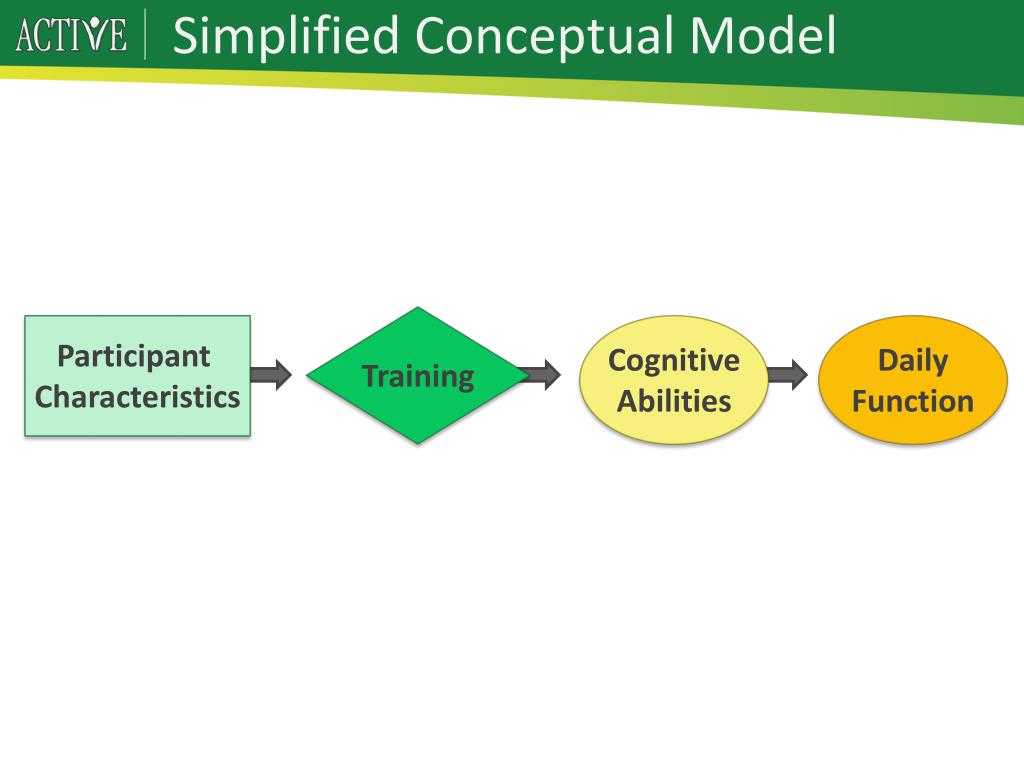 ACTIVE Simplified Conceptual Model

Participant Characteristics

Training

Cognitive Abilities

Daily Function